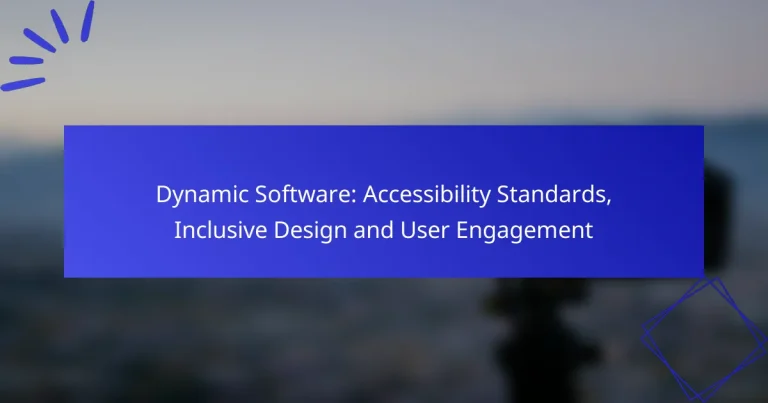 Dynamic Software: Accessibility Standards, Inclusive Design and User Engagement